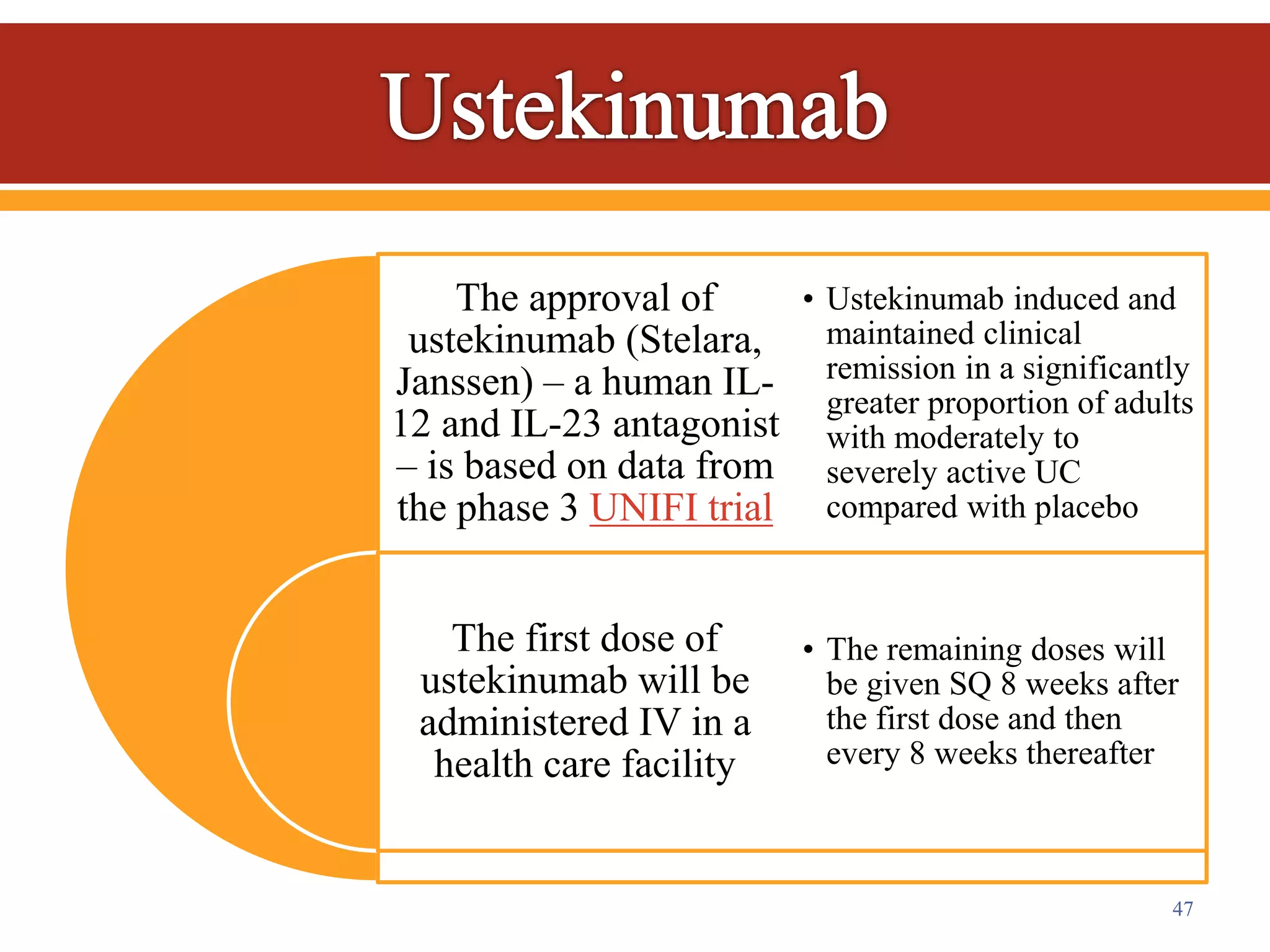 Ustekinumab

The approval of ustekinumab (Stelara, Janssen) – a human IL-12 and IL-23 antagonist – is based on data from the phase 3 UNIFI trial

• Ustekinumab induced and maintained clinical remission in a significantly greater proportion of adults with moderately to severely active UC compared with placebo

The first dose of ustekinumab will be administered IV in a health care facility

• The remaining doses will be given SQ 8 weeks after the first dose and then every 8 weeks thereafter

47